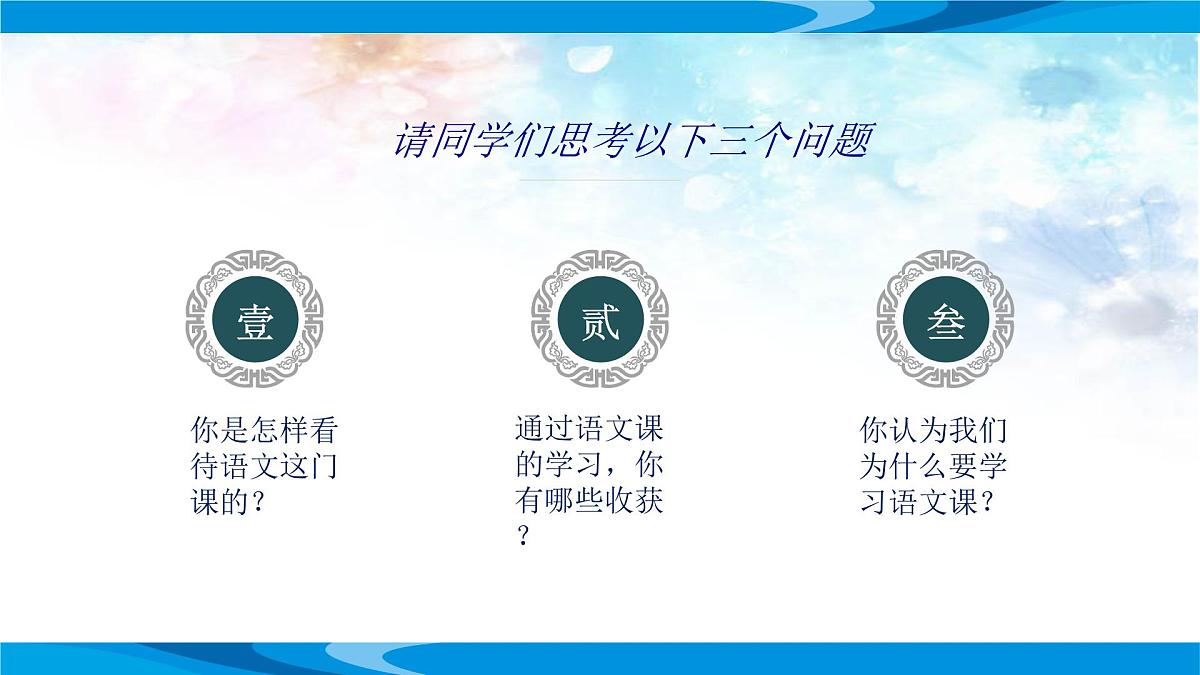 请同学们思考以下三个问题

壹

你是怎样看待语文这门课的？

贰

通过语文课的学习，你有哪些收获？

叁

你认为我们为什么要学习语文课？